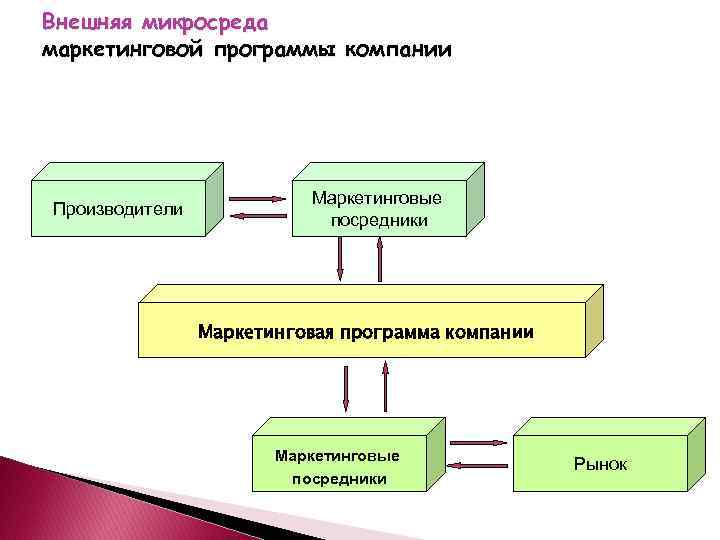 Внешняя микросреда
маркетинговой программы компании

Производители

Маркетинговые посредники

Маркетинговая программа компании

Маркетинговые посредники

Рынок